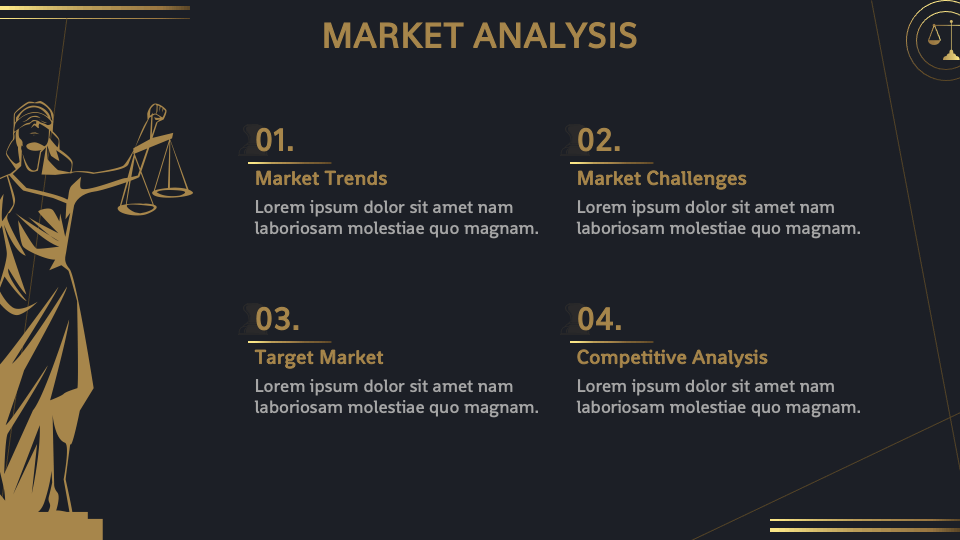 MARKET ANALYSIS

01.
Market Trends
Lorem ipsum dolor sit amet nam laboriosam molestiae quo magnam.

02.
Market Challenges
Lorem ipsum dolor sit amet nam laboriosam molestiae quo magnam.

03.
Target Market
Lorem ipsum dolor sit amet nam laboriosam molestiae quo magnam.

04.
Competitive Analysis
Lorem ipsum dolor sit amet nam laboriosam molestiae quo magnam.